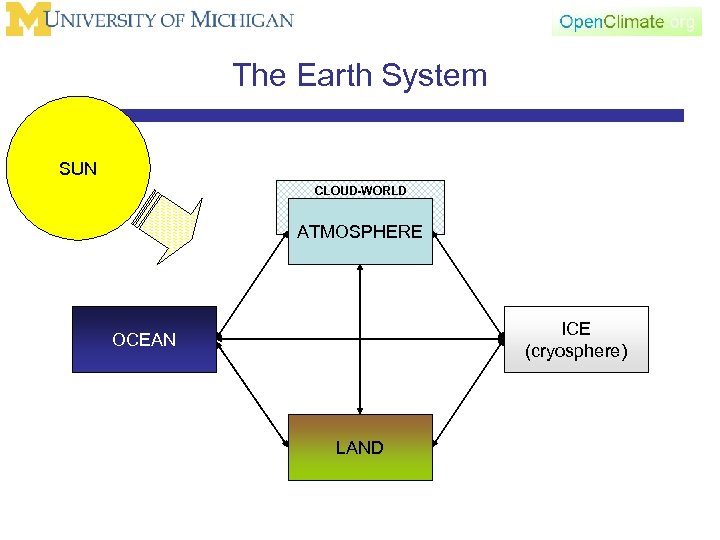 M UNIVERSITY OF MICHIGAN

OpenClimate.org

The Earth System

SUN

CLOUD-WORLD

ATMOSPHERE

OCEAN

ICE
(cryosphere)

LAND